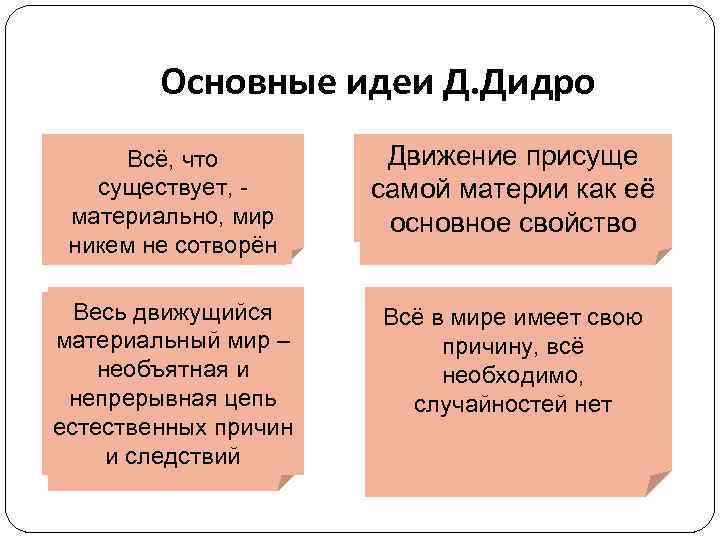 Основные идеи Д.Дидро

Всё, что существует, - материально, мир никем не сотворён

Движение присуще самой материи как её основное свойство

Весь движущийся материальный мир – необъятная и непрерывная цепь естественных причин и следствий

Всё в мире имеет свою причину, всё необходимо, случайностей нет